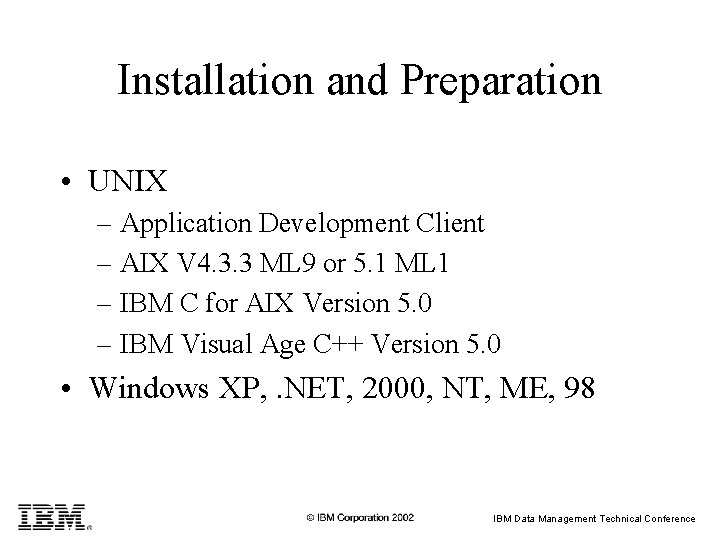 Installation and Preparation

• UNIX
– Application Development Client
– AIX V4.3.3 ML9 or 5.1 ML1
– IBM C for AIX Version 5.0
– IBM Visual Age C++ Version 5.0
• Windows XP, .NET, 2000, NT, ME, 98

IBM®

© IBM Corporation 2002

IBM Data Management Technical Conference